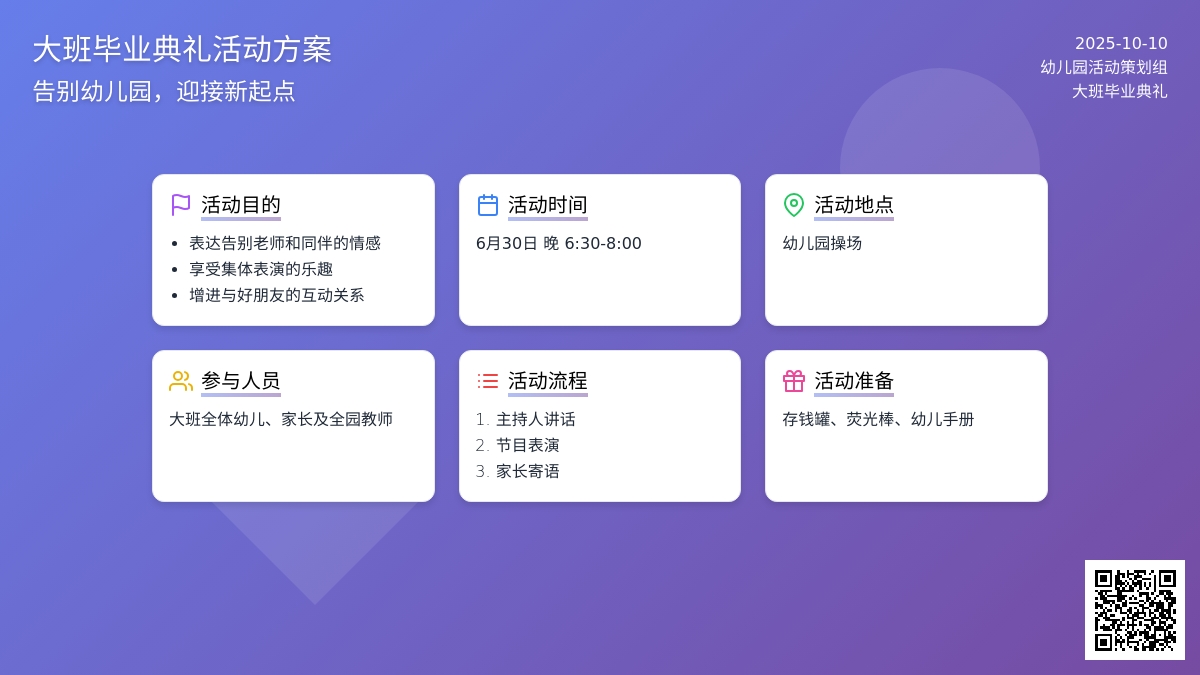 大班毕业典礼活动方案
告别幼儿园，迎接新起点

2025-10-10
幼儿园活动策划组
大班毕业典礼

活动目的
- 表达告别老师和同伴的情感
- 享受集体表演的乐趣
- 增进与好朋友的互动关系

活动时间
6月30日 晚 6:30-8:00

活动地点
幼儿园操场

参与人员
大班全体幼儿、家长及全园教师

活动流程
1. 主持人讲话
2. 节目表演
3. 家长寄语

活动准备
存钱罐、荧光棒、幼儿手册